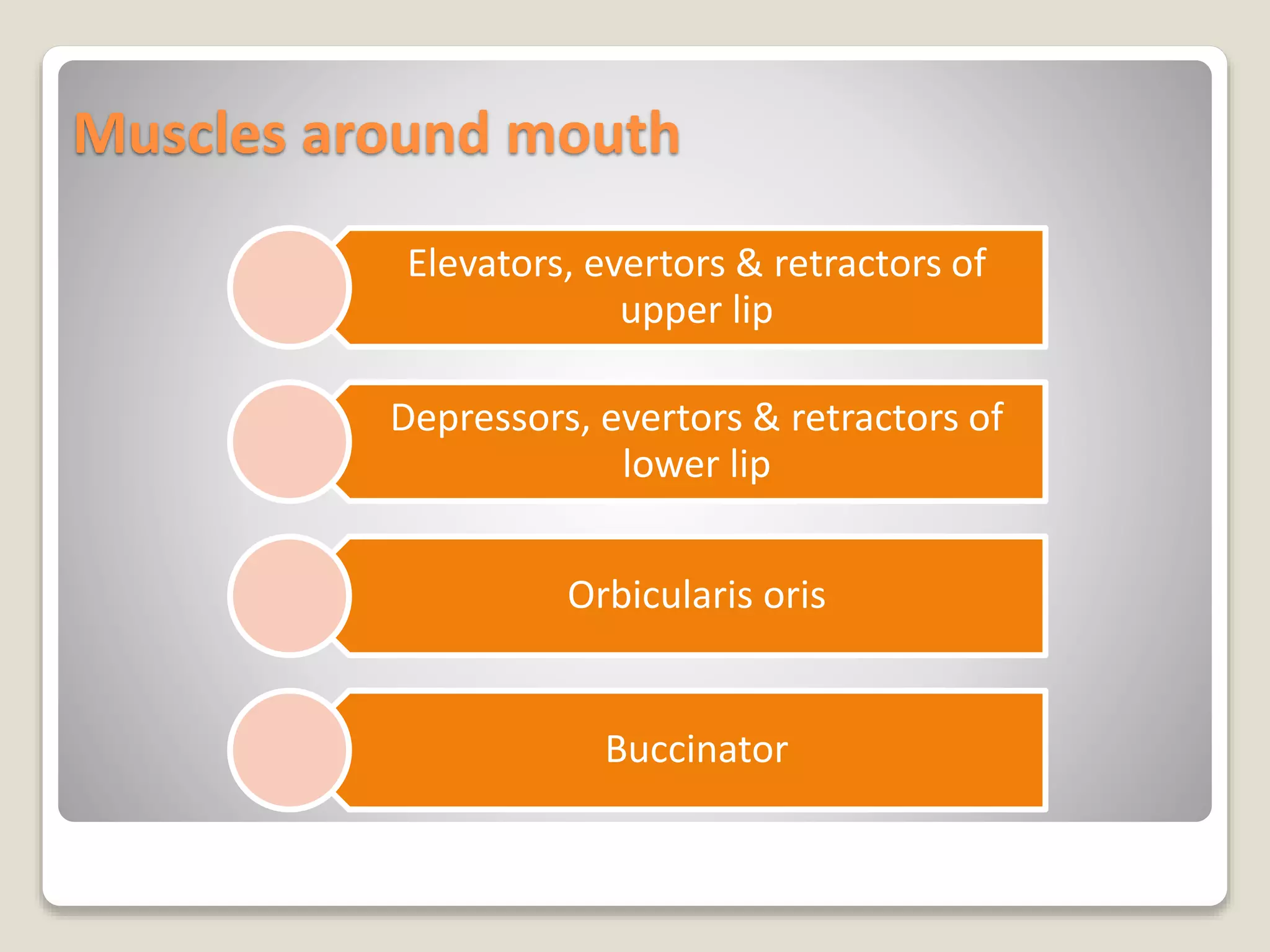 Muscles around mouth

Elevators, evertors & retractors of upper lip

Depressors, evertors & retractors of lower lip

Orbicularis oris

Buccinator